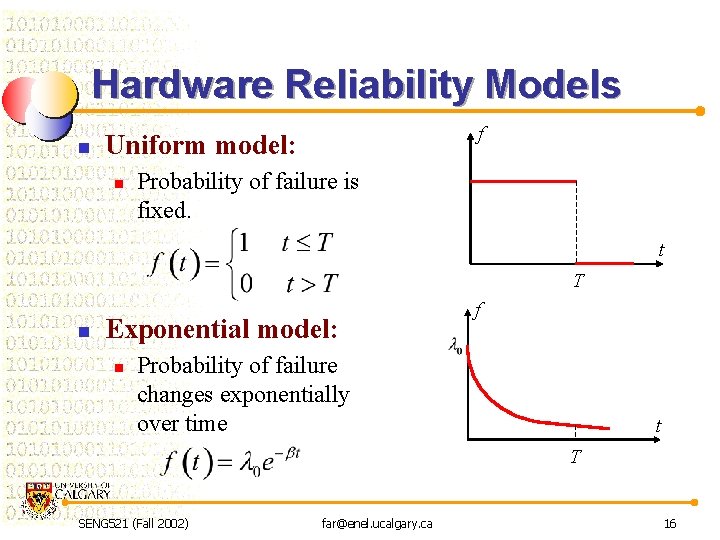 Hardware Reliability Models

Uniform model:

Probability of failure is fixed.

$f(t) = \begin{cases} 1 & t \leq T \\ 0 & t > T \end{cases}$

$f$

$t$

$T$

Exponential model:

Probability of failure changes exponentially over time

$f(t) = \lambda_0 e^{-\beta t}$

$f$

$\lambda_0$

$t$

$T$

UNIVERSITY OF CALGARY

SENG521 (Fall 2002)

far@enel.ucalgary.ca

16